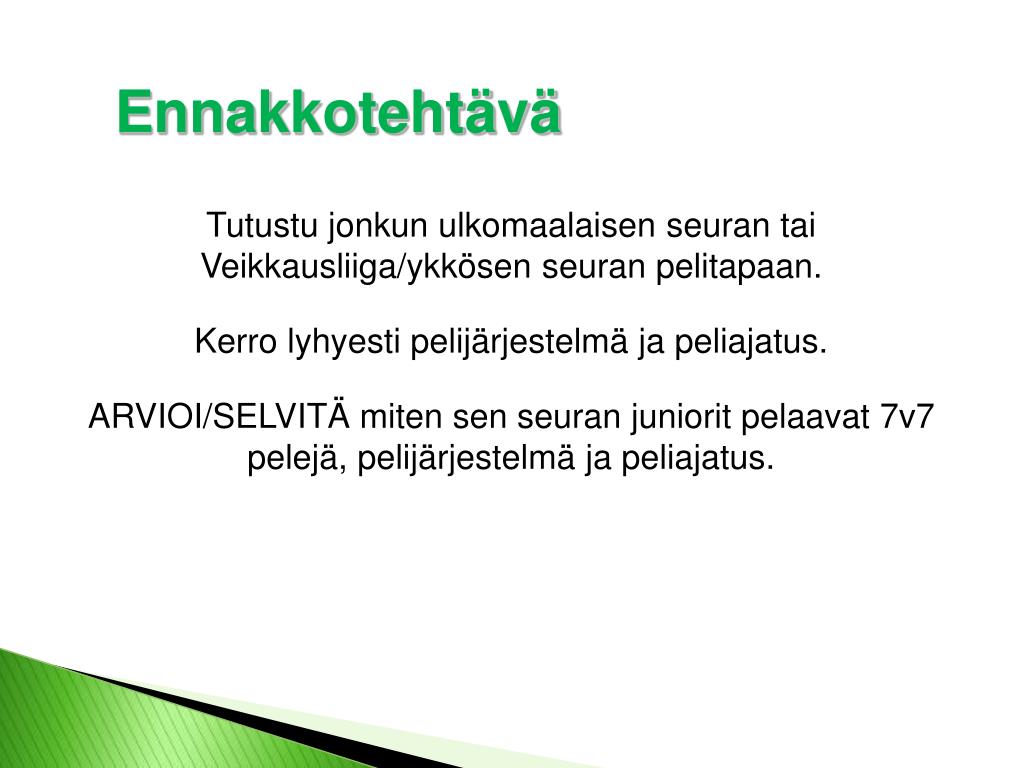 Ennakkotehtävä

Tutustu jonkun ulkomaalaisen seuran tai Veikkausliiga/ykkösen seuran pelitapaan.

Kerro lyhyesti pelijärjestelmä ja peliajatus.

ARVIOI/SELVITÄ miten sen seuran juniorit pelaavat 7v7 pelejä, pelijärjestelmä ja peliajatus.